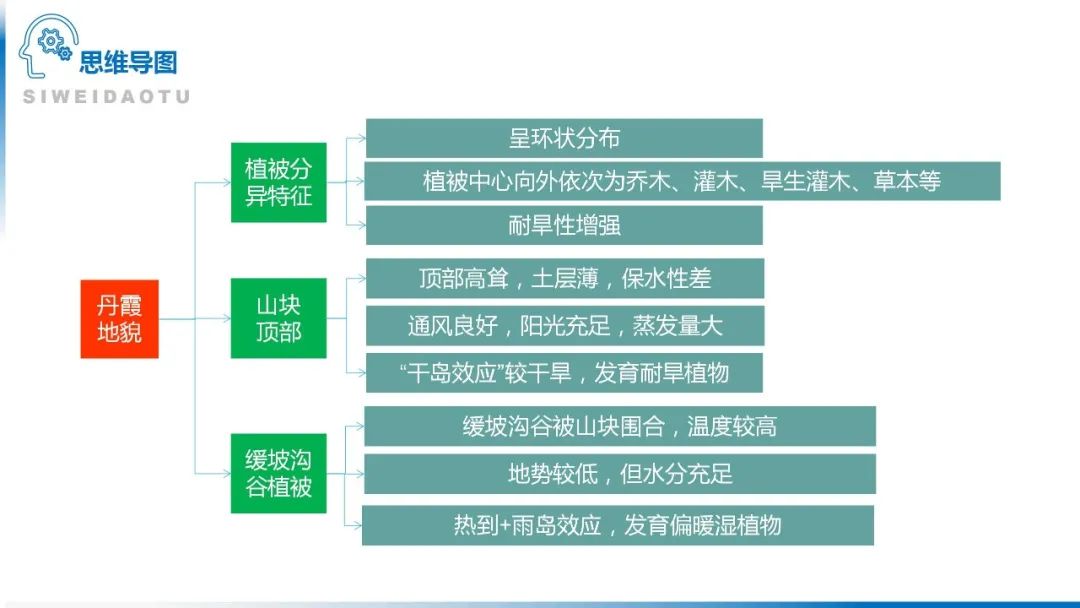 思维导图
SIWEIDAOTU

丹霞地貌

植被分异特征
呈环状分布
植被中心向外依次为乔木、灌木、旱生灌木、草本等
耐旱性增强

山块顶部
顶部高耸，土层薄，保水性差
通风良好，阳光充足，蒸发量大
“干岛效应”较干旱，发育耐旱植物

缓坡沟谷植被
缓坡沟谷被山块围合，温度较高
地势较低，但水分充足
热到+雨岛效应，发育偏暖湿植物